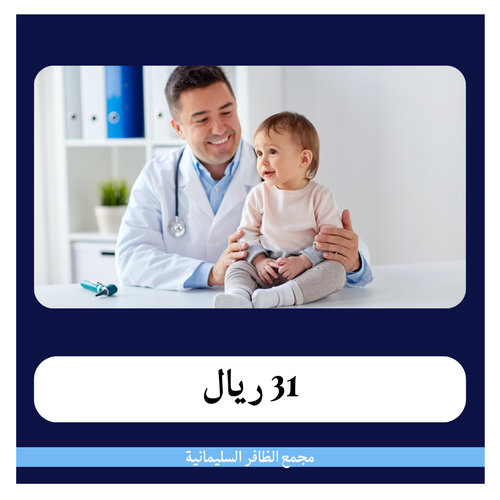 31 ريال

مجمع الظافر السليمانية